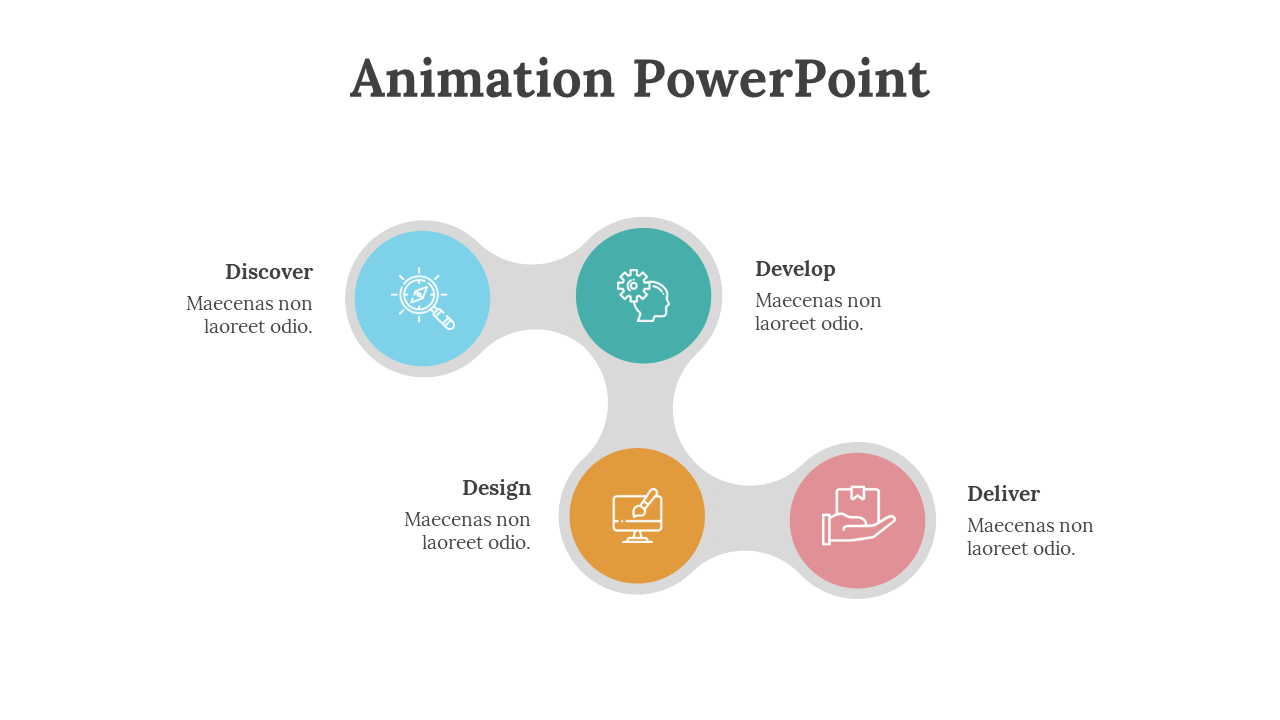 Animation PowerPoint

Discover
Maecenas non laoreet odio.

Develop
Maecenas non laoreet odio.

Design
Maecenas non laoreet odio.

Deliver
Maecenas non laoreet odio.